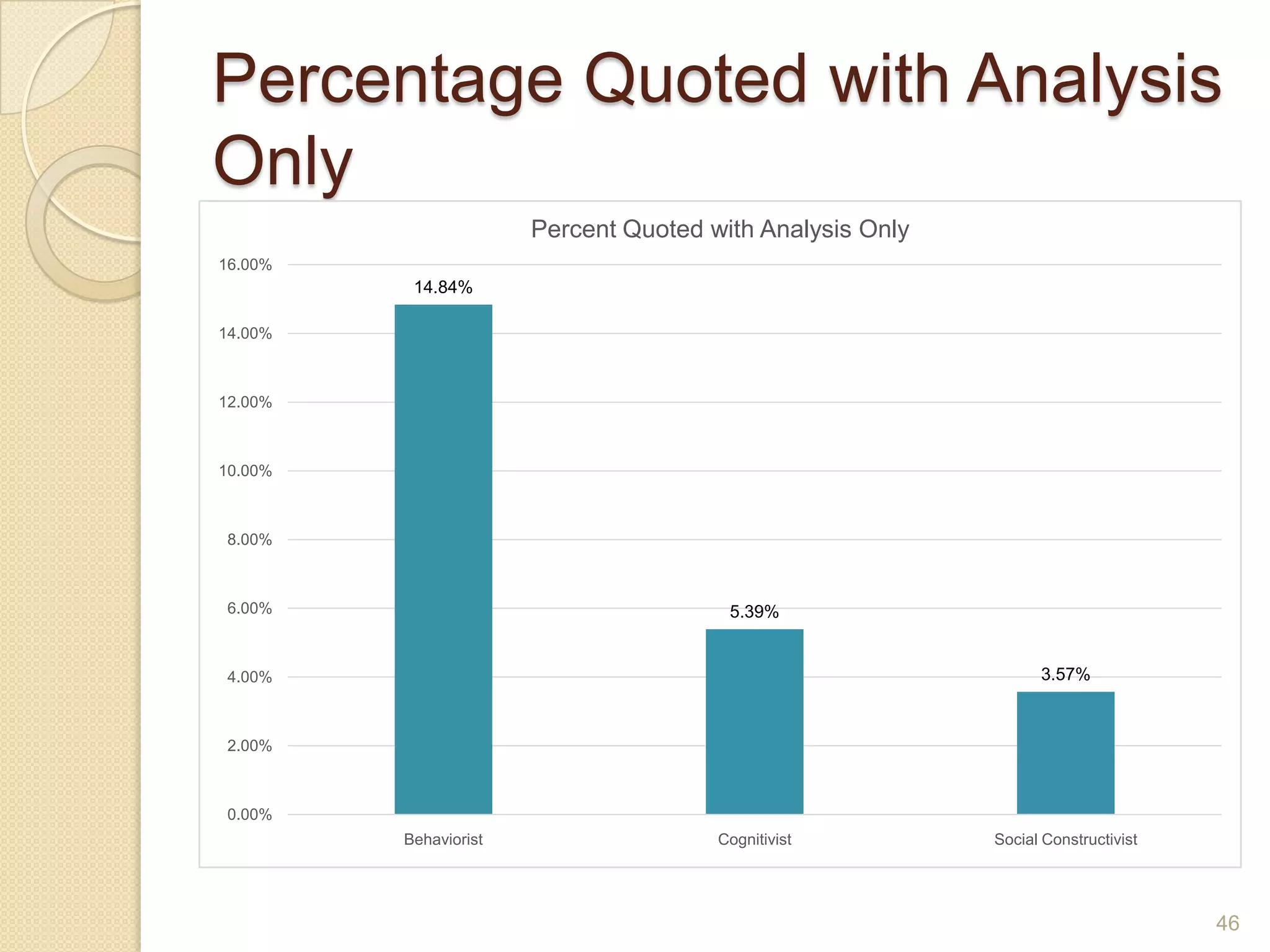 Percentage Quoted with Analysis Only

Percent Quoted with Analysis Only

16.00%
14.00%
12.00%
10.00%
8.00%
6.00%
4.00%
2.00%
0.00%

14.84%
5.39%
3.57%

Behaviorist
Cognitivist
Social Constructivist

46